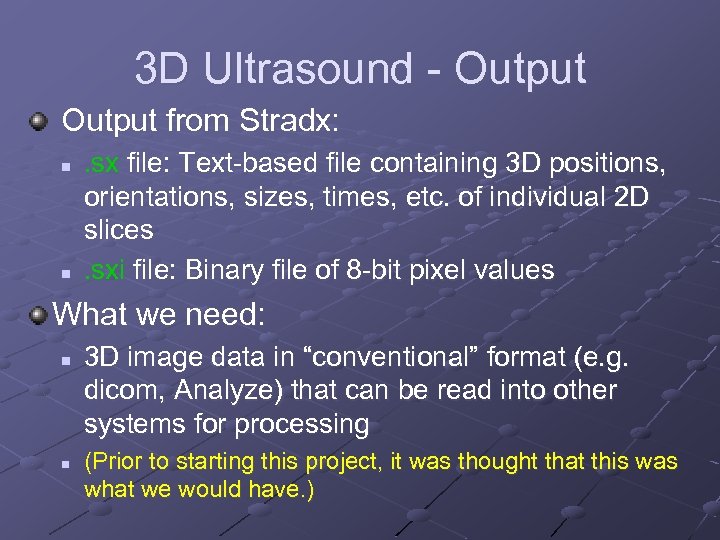 3D Ultrasound - Output

Output from Stradx:

.sx file: Text-based file containing 3D positions, orientations, sizes, times, etc. of individual 2D slices

.sxi file: Binary file of 8-bit pixel values

What we need:

3D image data in “conventional” format (e.g. dicom, Analyze) that can be read into other systems for processing

(Prior to starting this project, it was thought that this was what we would have.)